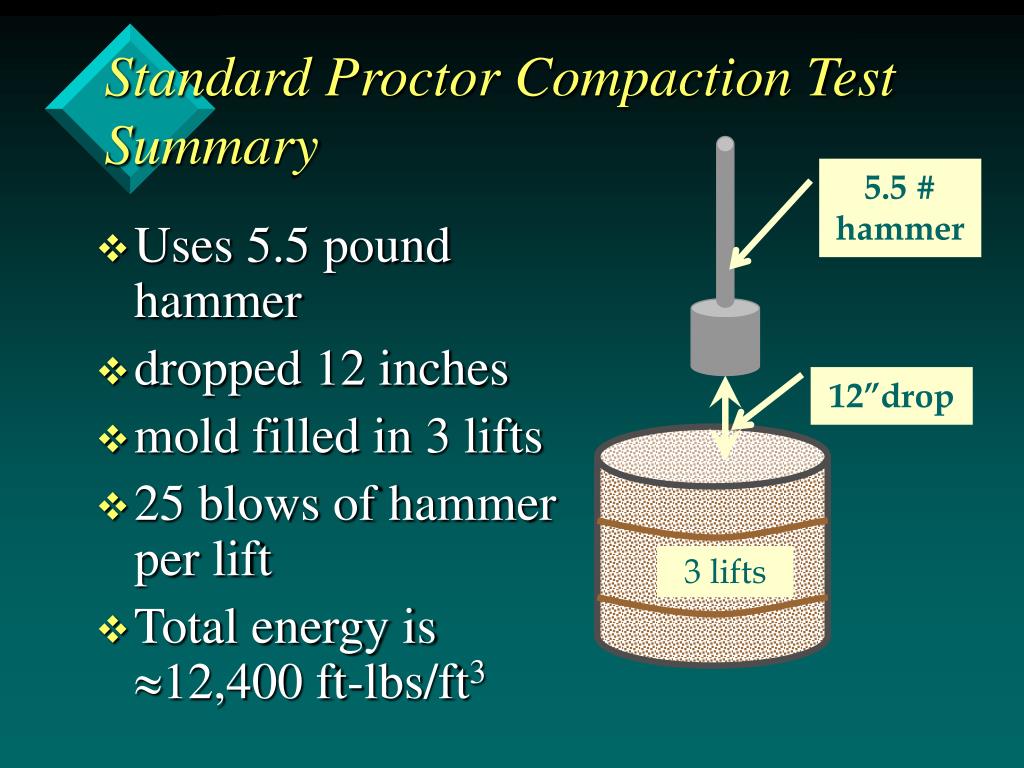 Standard Proctor Compaction Test Summary

❖ Uses 5.5 pound hammer
❖ dropped 12 inches
❖ mold filled in 3 lifts
❖ 25 blows of hammer per lift
❖ Total energy is $\approx$12,400 ft-lbs/ft$^3$

5.5 # hammer

12″drop

3 lifts